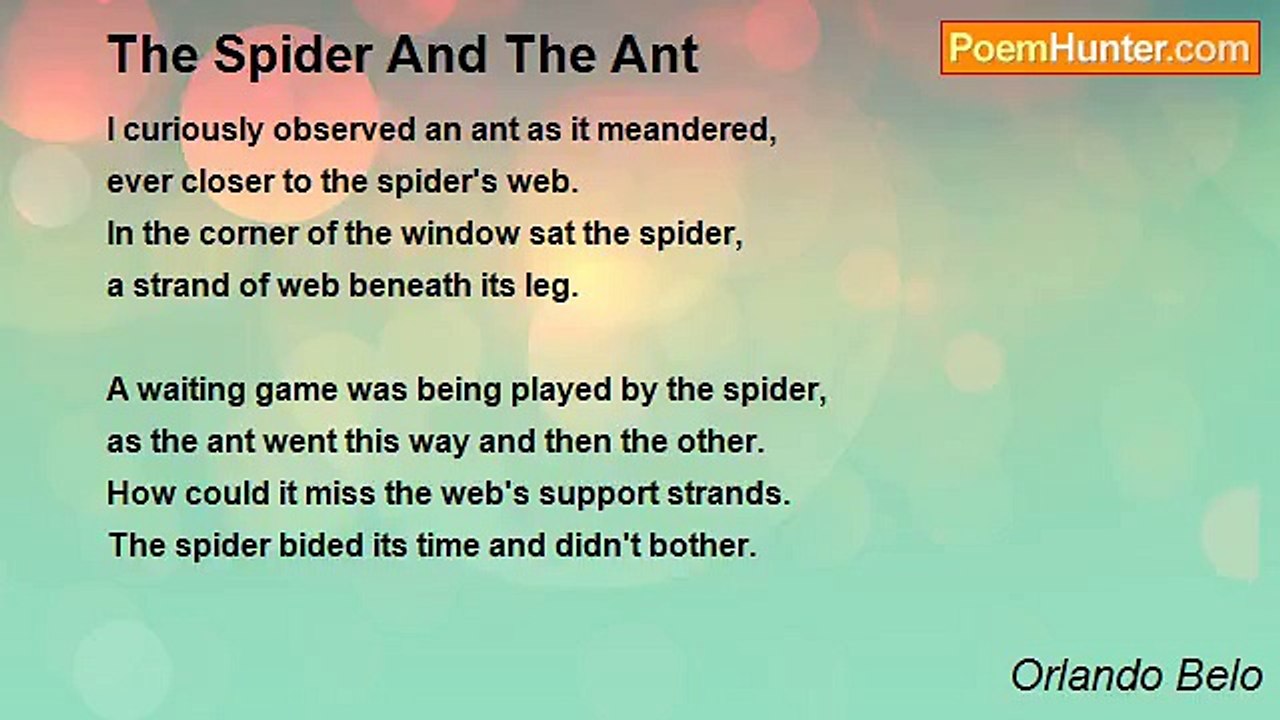 The Spider And The Ant

PoemHunter.com

I curiously observed an ant as it meandered,
ever closer to the spider's web.
In the corner of the window sat the spider,
a strand of web beneath its leg.

A waiting game was being played by the spider,
as the ant went this way and then the other.
How could it miss the web's support strands.
The spider bided its time and didn't bother.

Orlando Belo